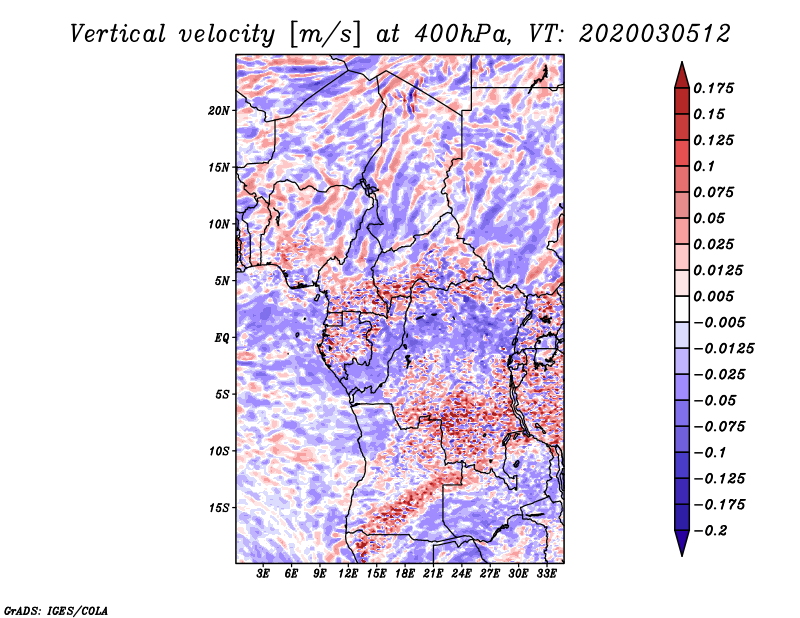 Vertical velocity [m/s] at 400hPa, VT: 2020030512

20N
15N
10N
5N
EQ
5S
10S
15S

3E 6E 9E 12E 15E 18E 21E 24E 27E 30E 33E

0.175
0.15
0.125
0.1
0.075
0.05
0.025
0.0125
0.005
−0.005
−0.0125
−0.025
−0.05
−0.075
−0.1
−0.125
−0.175
−0.2

GrADS: IGES/COLA